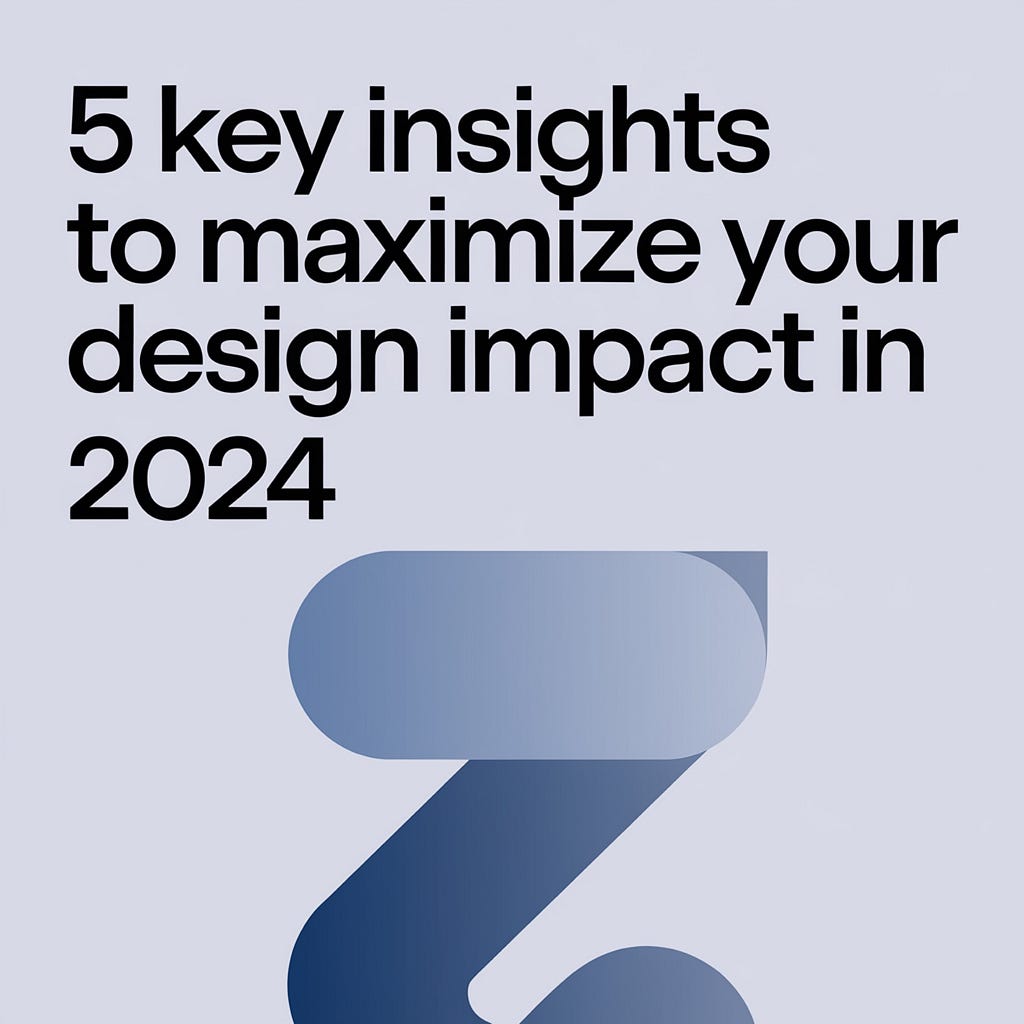 5 key insights to maximize your design impact in 2024